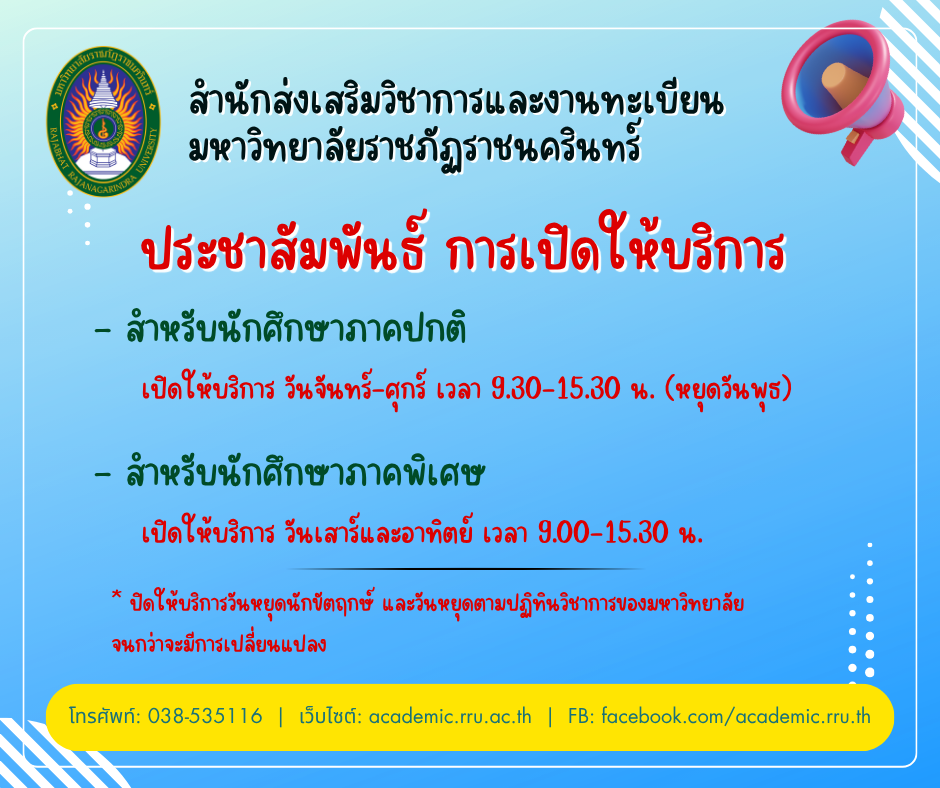 มหาวิทยาลัยราชภัฏราชนครินทร์
RAJABHAT RAJANAGARINDRA UNIVERSITY

สำนักส่งเสริมวิชาการและงานทะเบียน
มหาวิทยาลัยราชภัฏราชนครินทร์

ประชาสัมพันธ์ การเปิดให้บริการ

- สำหรับนักศึกษาภาคปกติ

เปิดให้บริการ วันจันทร์-ศุกร์ เวลา 9.30-15.30 น. (หยุดวันพุธ)

- สำหรับนักศึกษาภาคพิเศษ

เปิดให้บริการ วันเสาร์และอาทิตย์ เวลา 9.00-15.30 น.

* ปิดให้บริการวันหยุดนักขัตฤกษ์ และวันหยุดตามปฏิทินวิชาการของมหาวิทยาลัย จนกว่าจะมีการเปลี่ยนแปลง

โทรศัพท์: 038-535116 | เว็บไซต์: academic.rru.ac.th | FB: facebook.com/academic.rru.th